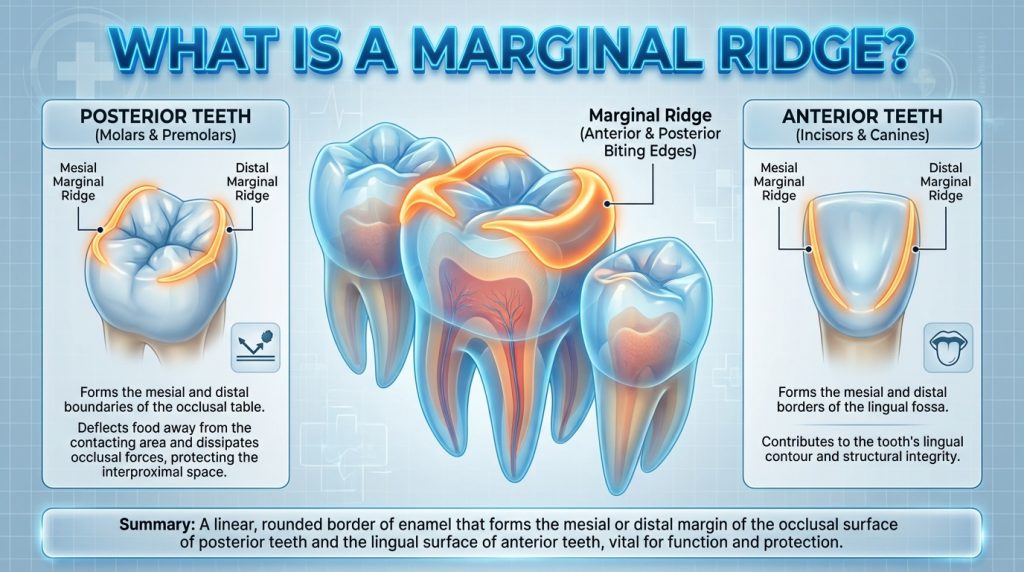 WHAT IS A MARGINAL RIDGE?

POSTERIOR TEETH
(Molars & Premolars)

Mesial Marginal Ridge

Distal Marginal Ridge

Forms the mesial and distal boundaries of the occlusal table.

Deflects food away from the contacting area and dissipates occlusal forces, protecting the interproximal space.

Marginal Ridge
(Anterior & Posterior Biting Edges)

ANTERIOR TEETH
(Incisors & Canines)

Mesial Marginal Ridge

Distal Marginal Ridge

Forms the mesial and distal borders of the lingual fossa.

Contributes to the tooth's lingual contour and structural integrity.

Summary: A linear, rounded border of enamel that forms the mesial or distal margin of the occlusal surface of posterior teeth and the lingual surface of anterior teeth, vital for function and protection.